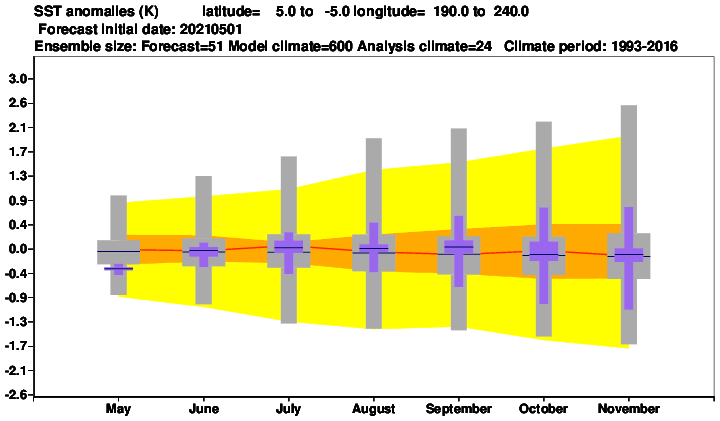 SST anomalies (K) latitude= 5.0 to -5.0 longitude= 190.0 to 240.0
Forecast initial date: 20210501
Ensemble size: Forecast=51 Model climate=600 Analysis climate=24 Climate period: 1993-2016

3.0
2.6
2.1
1.7
1.3
0.9
0.4
0.0
-0.4
-0.9
-1.3
-1.7
-2.1
-2.6

May
June
July
August
September
October
November